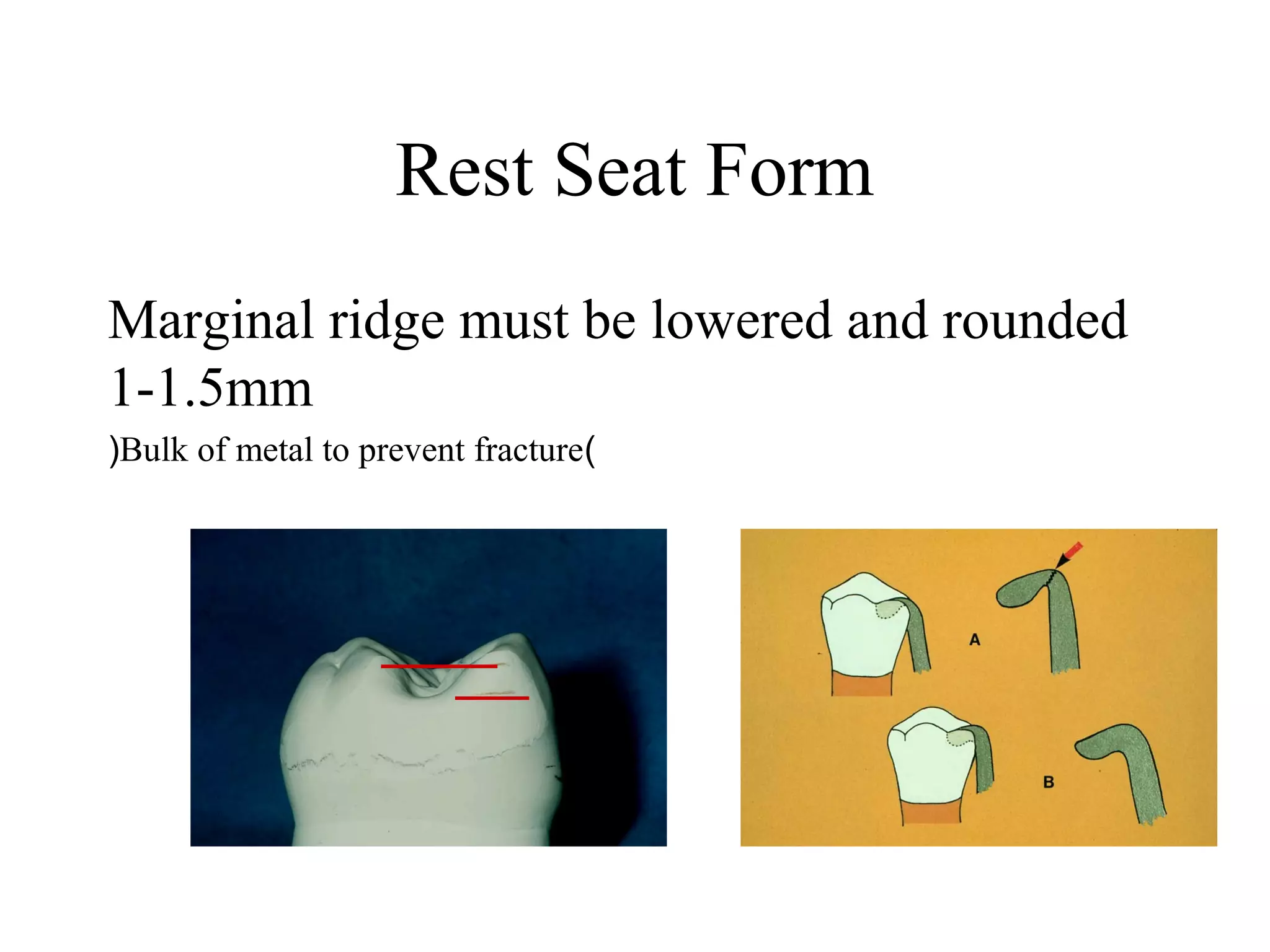 Rest Seat Form

Marginal ridge must be lowered and rounded 1-1.5mm

)Bulk of metal to prevent fracture(

A

B